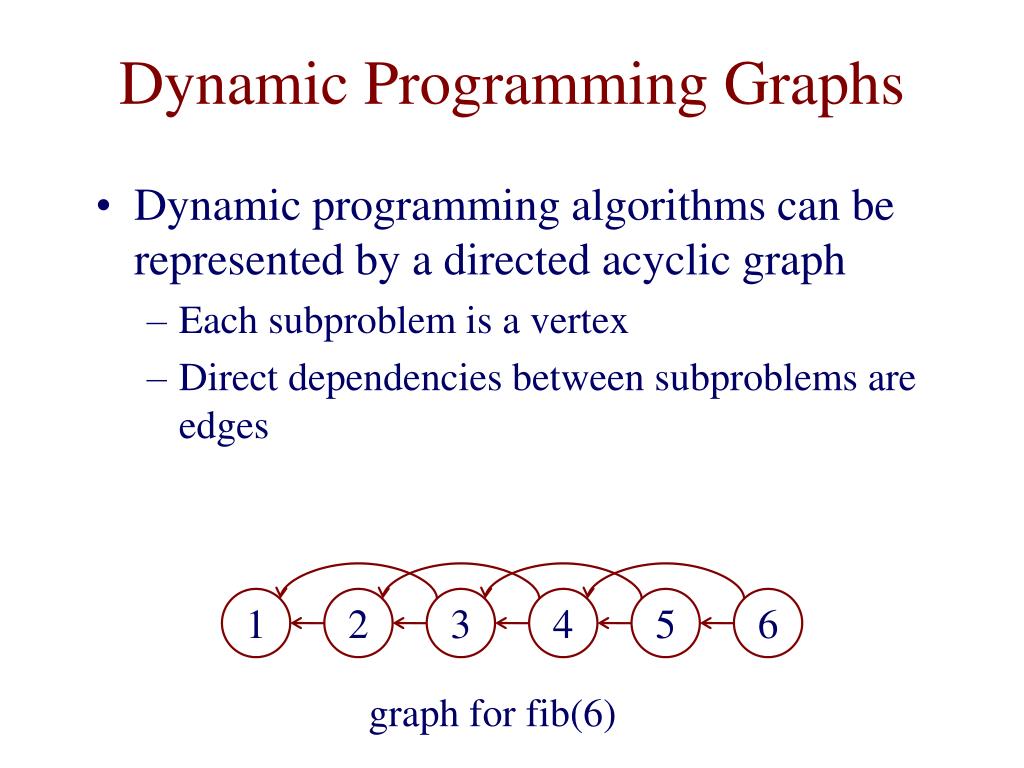 Dynamic Programming Graphs

• Dynamic programming algorithms can be represented by a directed acyclic graph

– Each subproblem is a vertex

– Direct dependencies between subproblems are edges

1 2 3 4 5 6

graph for fib(6)